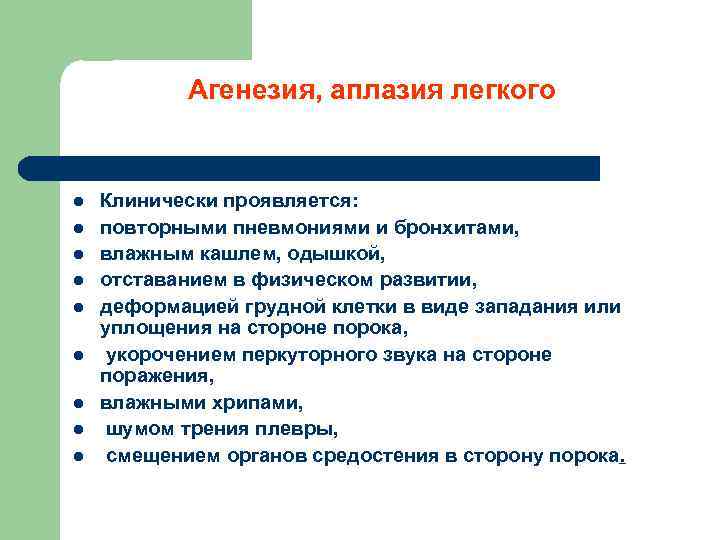 Агенезия, аплазия легкого

- Клинически проявляется:
- повторными пневмониями и бронхитами,
- влажным кашлем, одышкой,
- отставанием в физическом развитии,
- деформацией грудной клетки в виде западания или уплощения на стороне порока,
- укорочением перкуторного звука на стороне поражения,
- влажными хрипами,
- шумом трения плевры,
- смещением органов средостения в сторону порока.